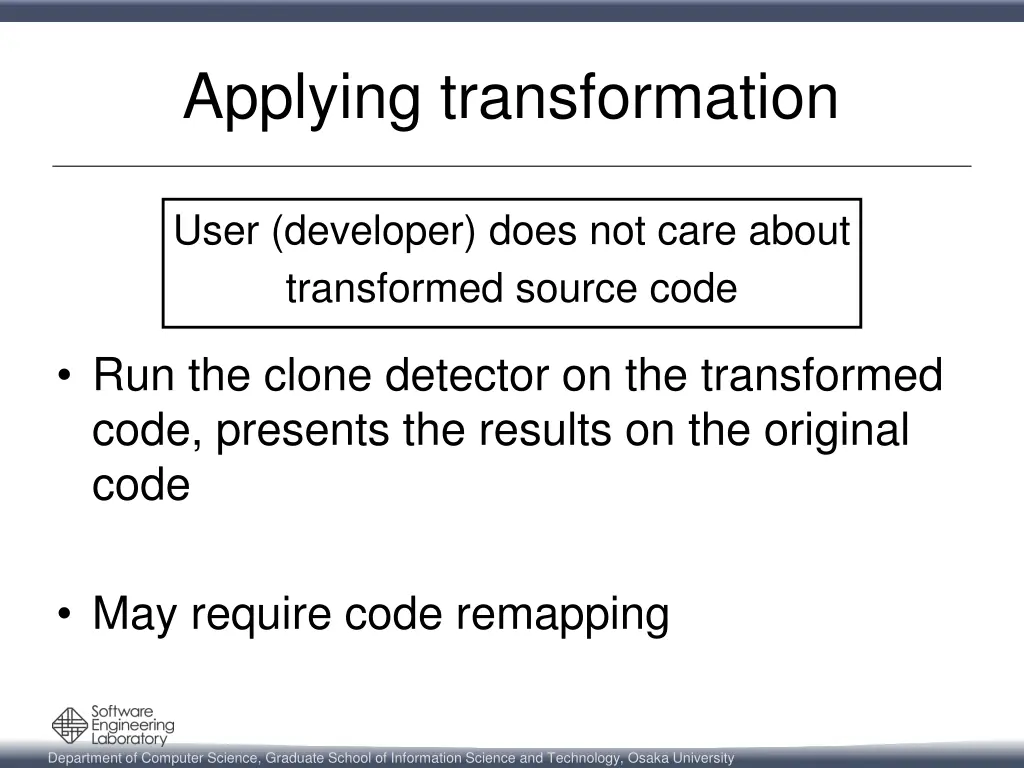 Applying transformation

User (developer) does not care about transformed source code

• Run the clone detector on the transformed code, presents the results on the original code

• May require code remapping

Software Engineering Laboratory

Department of Computer Science, Graduate School of Information Science and Technology, Osaka University